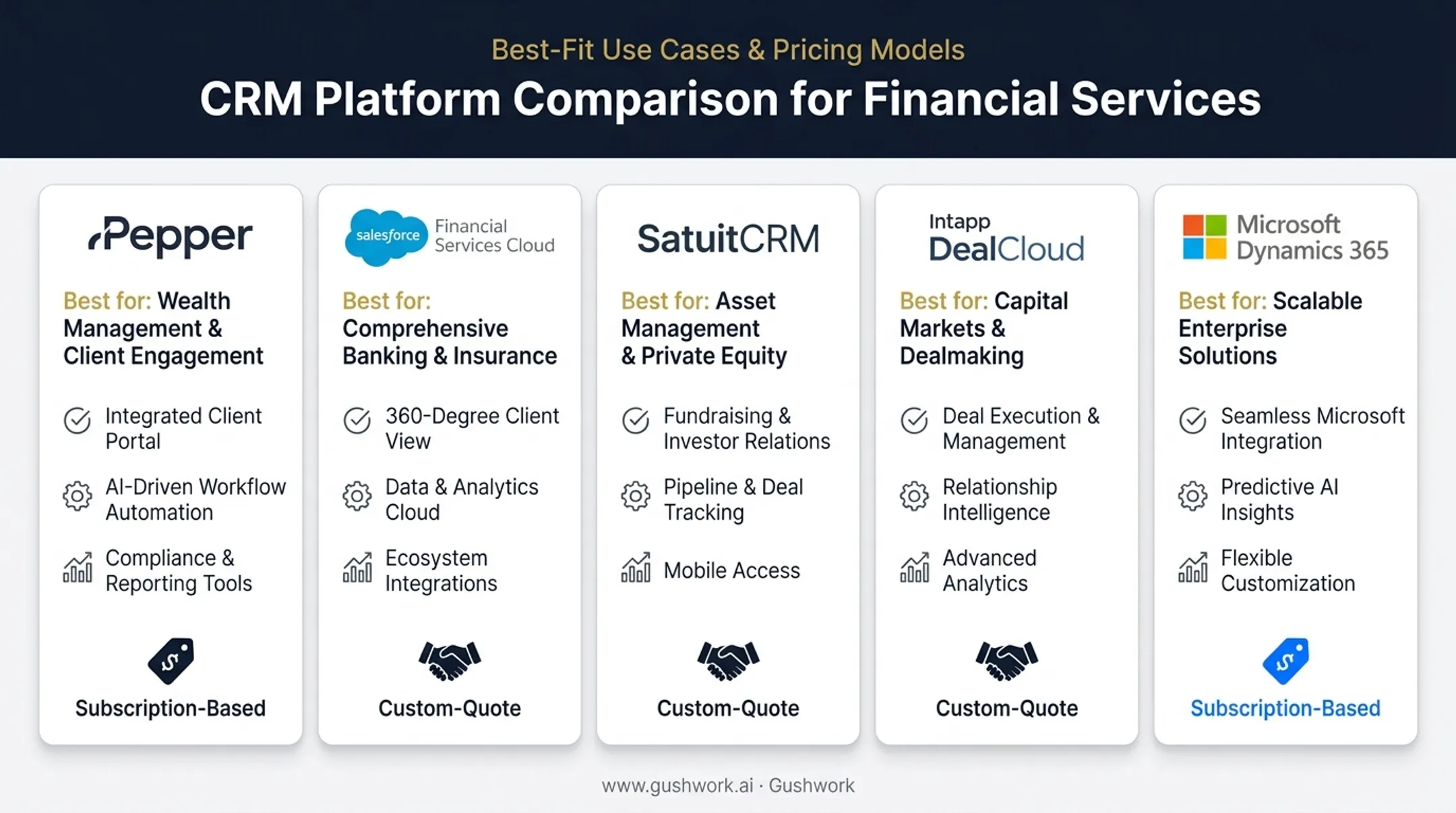 Best-Fit Use Cases & Pricing Models

CRM Platform Comparison for Financial Services

Pepper

Best for: Wealth Management & Client Engagement

Integrated Client Portal

AI-Driven Workflow Automation

Compliance & Reporting Tools

Subscription-Based

salesforce Financial Services Cloud

Best for: Comprehensive Banking & Insurance

360-Degree Client View

Data & Analytics Cloud

Ecosystem Integrations

Custom-Quote

SatuitCRM

Best for: Asset Management & Private Equity

Fundraising & Investor Relations

Pipeline & Deal Tracking

Mobile Access

Custom-Quote

Intapp DealCloud

Best for: Capital Markets & Dealmaking

Deal Execution & Management

Relationship Intelligence

Advanced Analytics

Custom-Quote

Microsoft Dynamics 365

Best for: Scalable Enterprise Solutions

Seamless Microsoft Integration

Predictive AI Insights

Flexible Customization

Subscription-Based

www.gushwork.ai · Gushwork